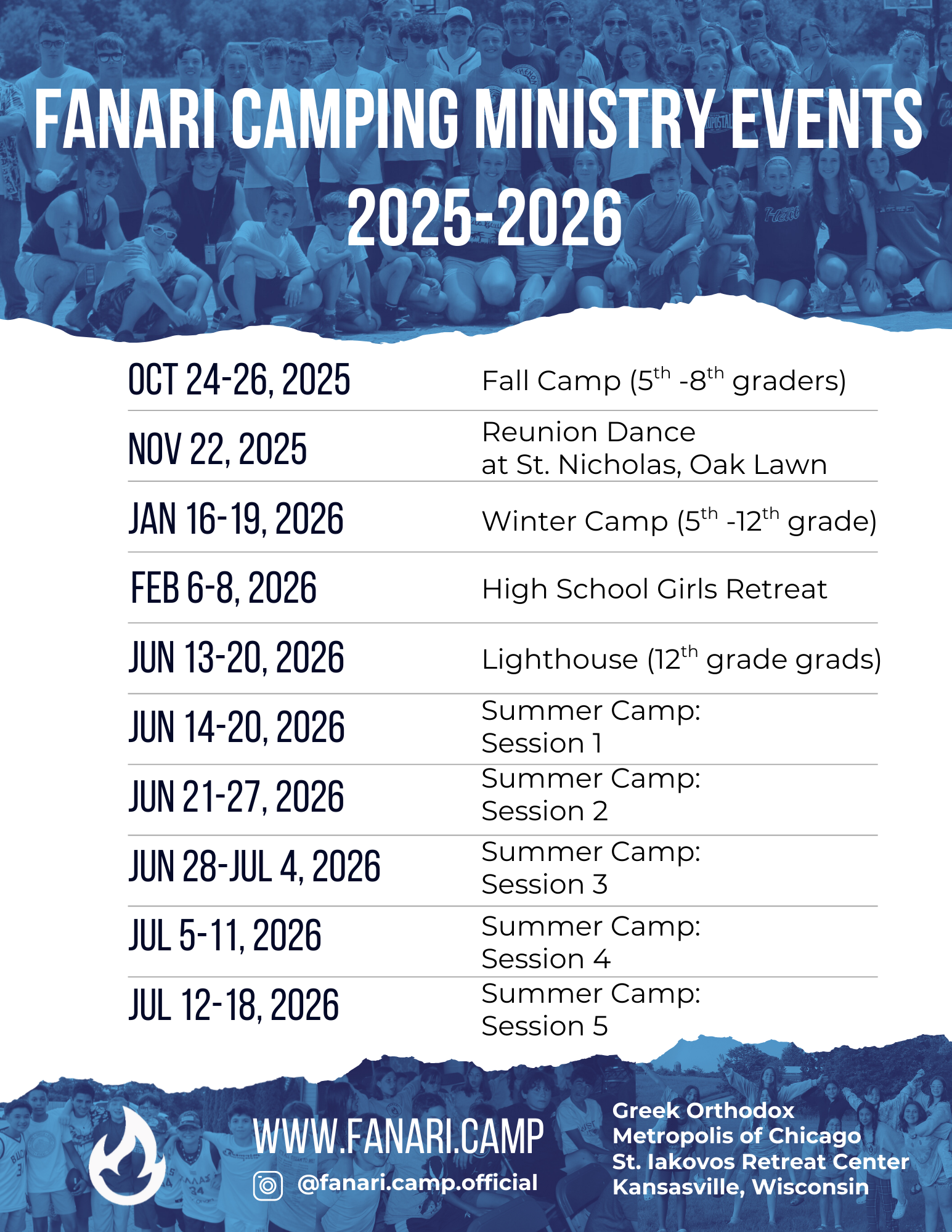 FANARI CAMPING MINISTRY EVENTS 2025-2026

| | |
|---|---|
| OCT 24-26, 2025 | Fall Camp ($5^{th}$ -$8^{th}$ graders) |
| NOV 22, 2025 | Reunion Dance at St. Nicholas, Oak Lawn |
| JAN 16-19, 2026 | Winter Camp ($5^{th}$ -$12^{th}$ grade) |
| FEB 6-8, 2026 | High School Girls Retreat |
| JUN 13-20, 2026 | Lighthouse ($12^{th}$ grade grads) |
| JUN 14-20, 2026 | Summer Camp: Session 1 |
| JUN 21-27, 2026 | Summer Camp: Session 2 |
| JUN 28-JUL 4, 2026 | Summer Camp: Session 3 |
| JUL 5-11, 2026 | Summer Camp: Session 4 |
| JUL 12-18, 2026 | Summer Camp: Session 5 |

WWW.FANARI.CAMP
@fanari.camp.official

Greek Orthodox Metropolis of Chicago
St. Iakovos Retreat Center
Kansasville, Wisconsin